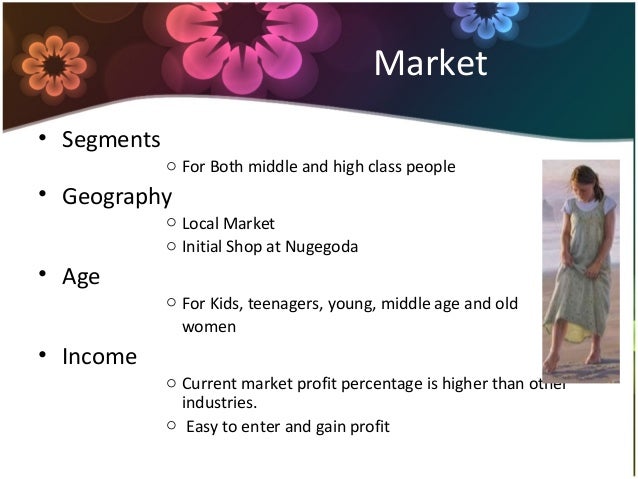 Market

• Segments
  ○ For Both middle and high class people
• Geography
  ○ Local Market
  ○ Initial Shop at Nugegoda
• Age
  ○ For Kids, teenagers, young, middle age and old women
• Income
  ○ Current market profit percentage is higher than other industries.
  ○ Easy to enter and gain profit